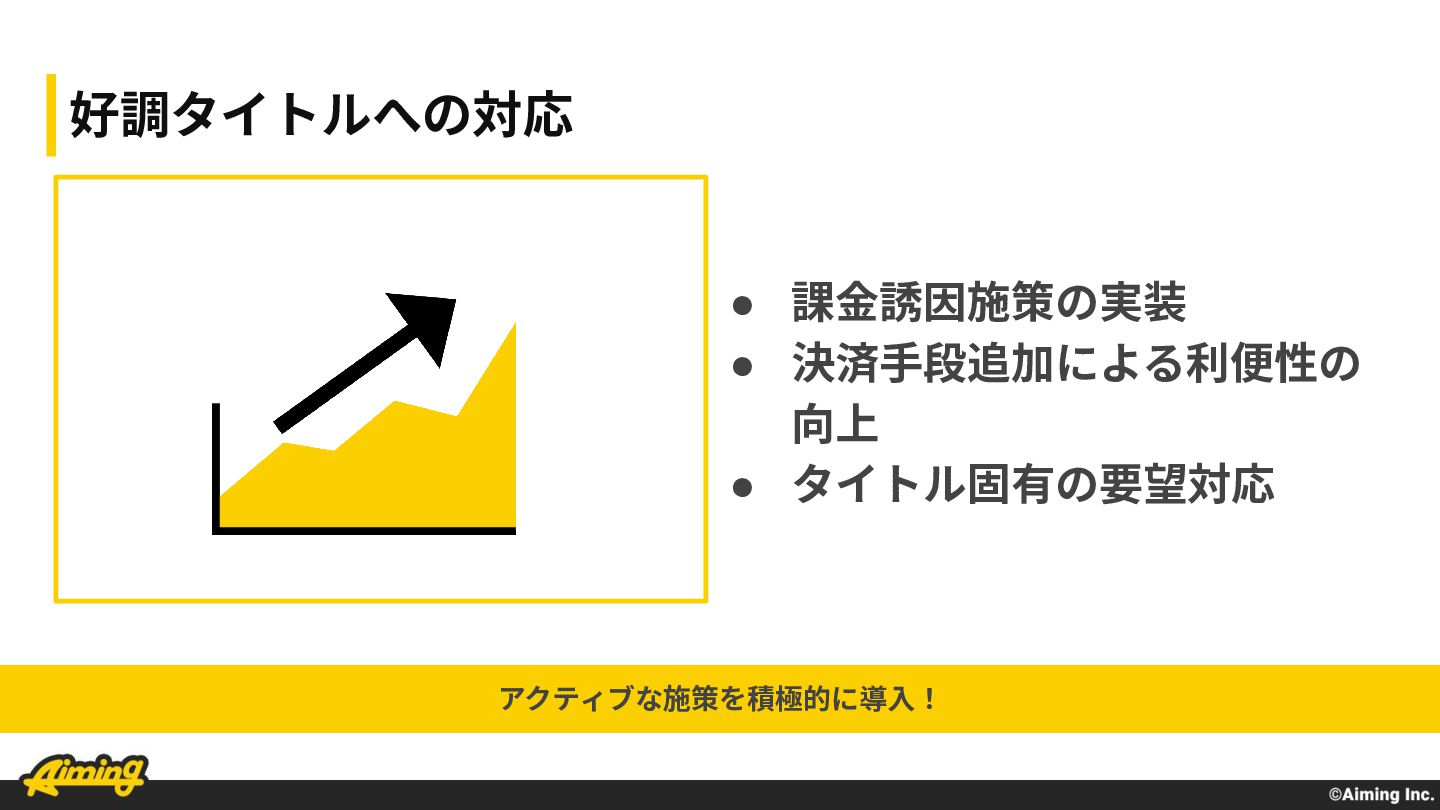 好調タイトルへの対応

● 課金誘因施策の実装
● 決済手段追加による利便性の向上
● タイトル固有の要望対応

アクティブな施策を積極的に導入！

Aiming

©Aiming Inc.